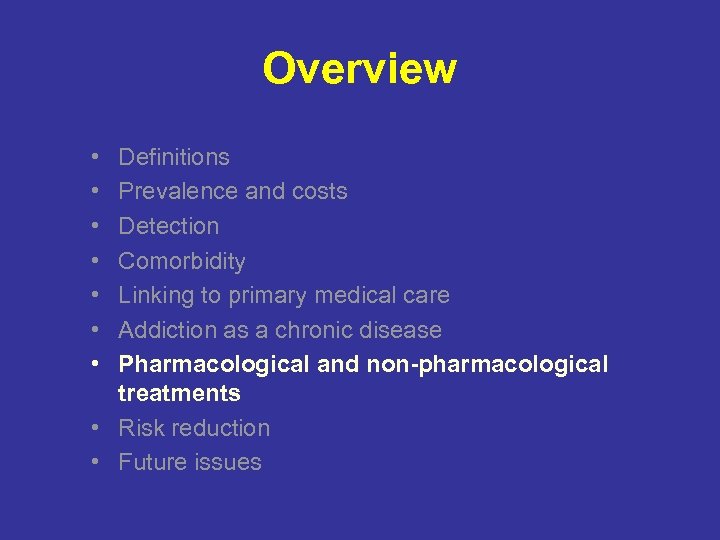 Overview

• Definitions
• Prevalence and costs
• Detection
• Comorbidity
• Linking to primary medical care
• Addiction as a chronic disease
• Pharmacological and non-pharmacological treatments
• Risk reduction
• Future issues